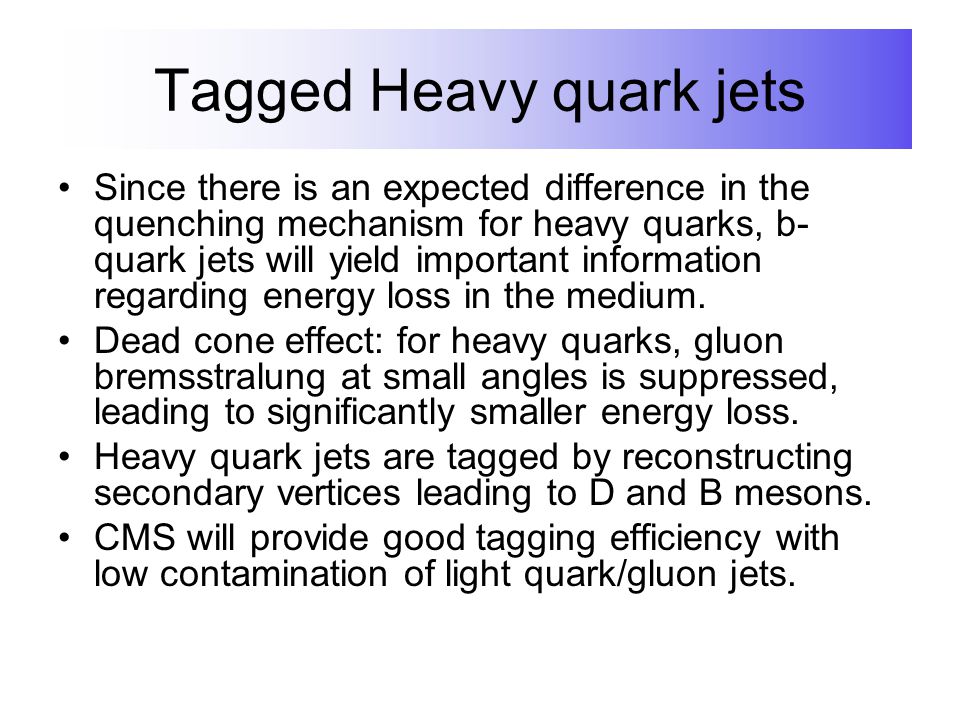 Tagged Heavy quark jets

• Since there is an expected difference in the quenching mechanism for heavy quarks, b-quark jets will yield important information regarding energy loss in the medium.
• Dead cone effect: for heavy quarks, gluon bremsstralung at small angles is suppressed, leading to significantly smaller energy loss.
• Heavy quark jets are tagged by reconstructing secondary vertices leading to D and B mesons.
• CMS will provide good tagging efficiency with low contamination of light quark/gluon jets.